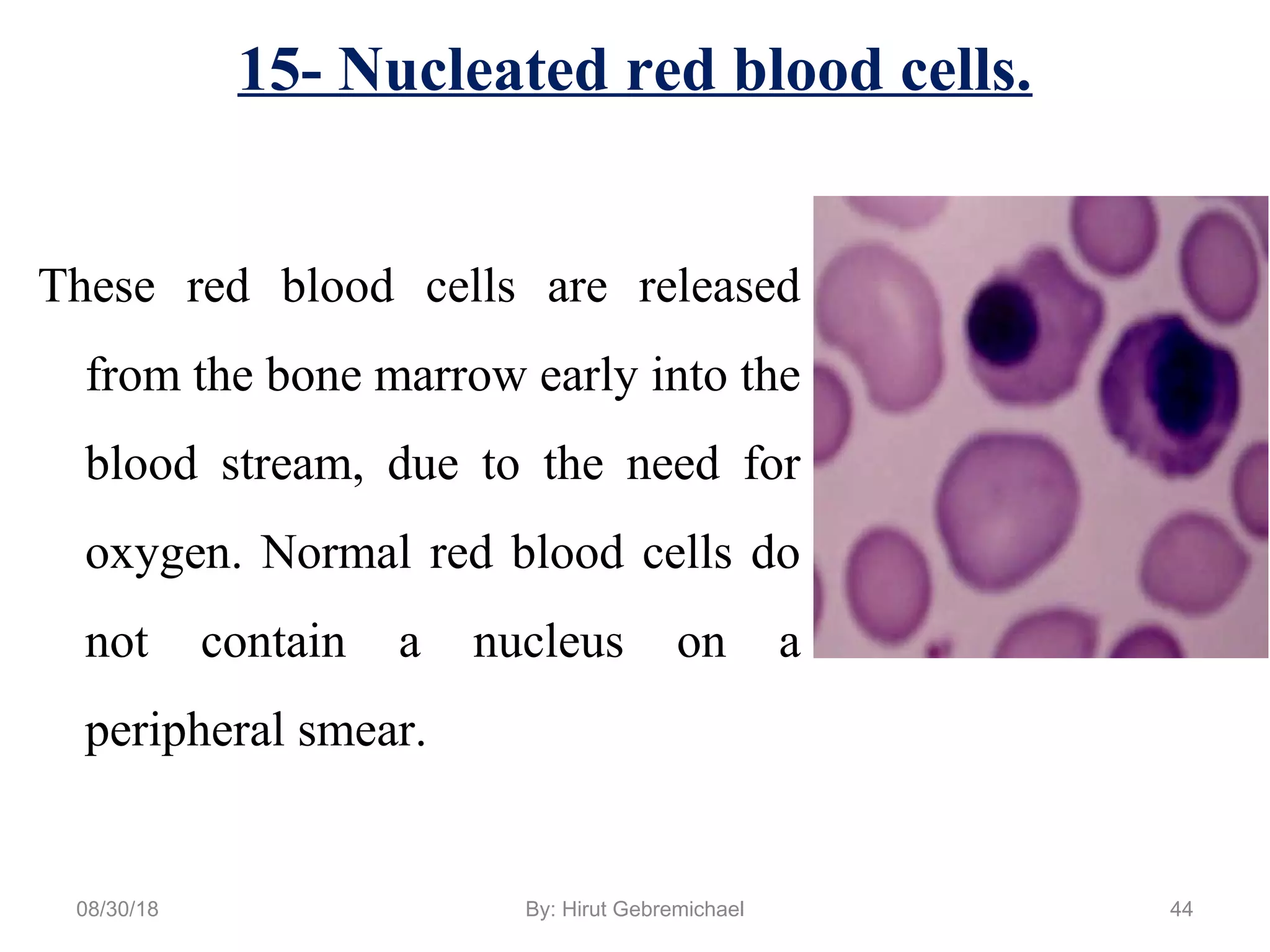 15- Nucleated red blood cells.

These red blood cells are released from the bone marrow early into the blood stream, due to the need for oxygen. Normal red blood cells do not contain a nucleus on a peripheral smear.

08/30/18

By: Hirut Gebremichael

44